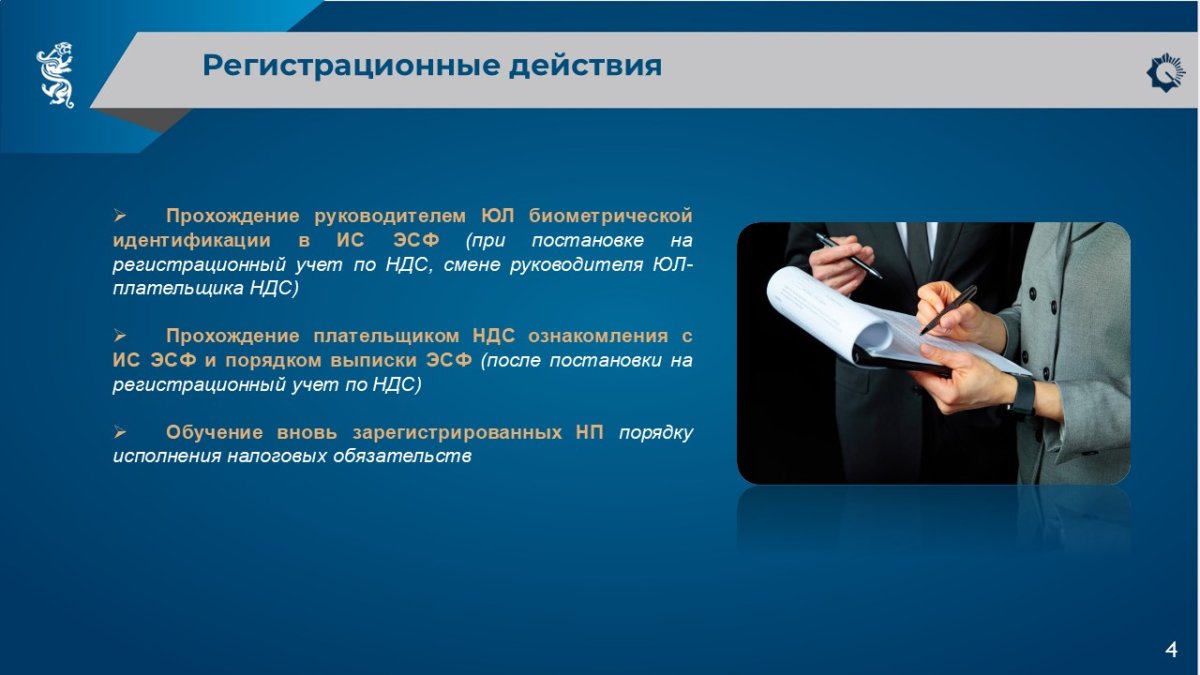 Регистрационные действия

➢ Прохождение руководителем ЮЛ биометрической идентификации в ИС ЭСФ (при постановке на регистрационный учет по НДС, смене руководителя ЮЛ-плательщика НДС)

➢ Прохождение плательщиком НДС ознакомления с ИС ЭСФ и порядком выписки ЭСФ (после постановки на регистрационный учет по НДС)

➢ Обучение вновь зарегистрированных НП порядку исполнения налоговых обязательств

4